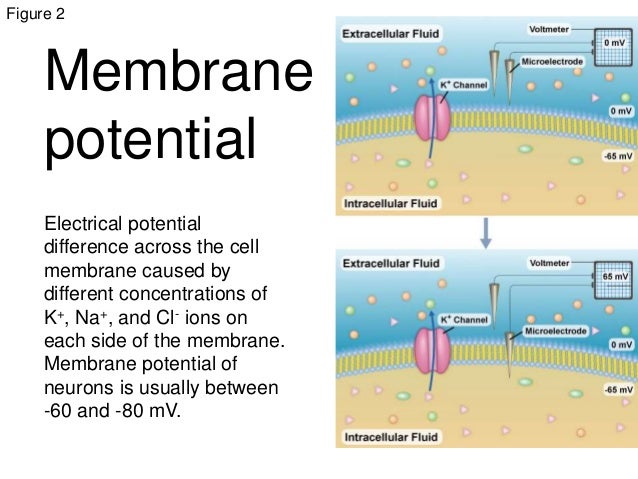 Figure 2

Membrane potential

Electrical potential difference across the cell membrane caused by different concentrations of $K^+$, $Na^+$, and $Cl^-$ ions on each side of the membrane. Membrane potential of neurons is usually between -60 and -80 mV.

Extracellular Fluid
Voltmeter
0 mV
Microelectrode
$K^+$ Channel
0 mV
-65 mV
Intracellular Fluid

Extracellular Fluid
Voltmeter
65 mV
$K^+$ Channel
Microelectrode
0 mV
-65 mV
Intracellular Fluid